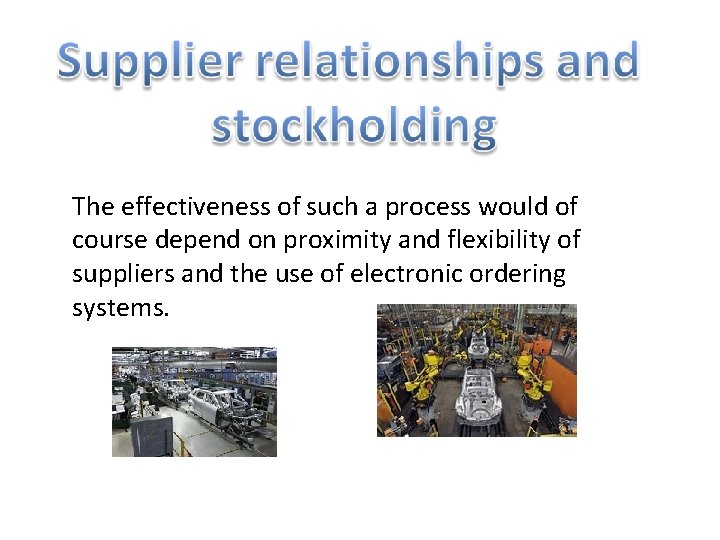 Supplier relationships and stockholding

The effectiveness of such a process would of course depend on proximity and flexibility of suppliers and the use of electronic ordering systems.